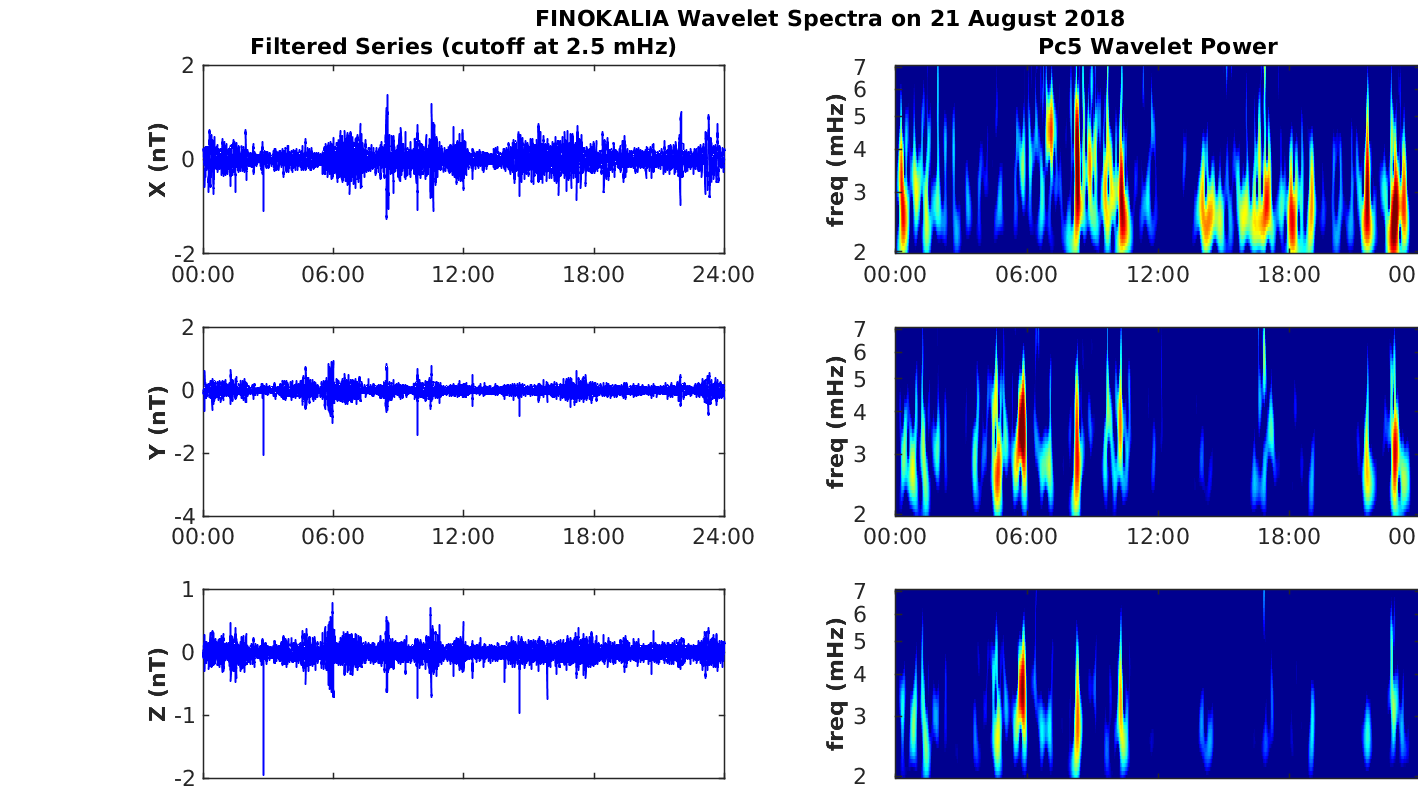 FINOKALIA Wavelet Spectra on 21 August 2018

Filtered Series (cutoff at 2.5 mHz)

X (nT)
2
0
-2
00:00 06:00 12:00 18:00 24:00

Y (nT)
2
0
-2
-4
00:00 06:00 12:00 18:00 24:00

Z (nT)
1
0
-1
-2

Pc5 Wavelet Power

freq (mHz)
7
6
5
4
3
2
00:00 06:00 12:00 18:00 00

freq (mHz)
7
6
5
4
3
2
00:00 06:00 12:00 18:00 00

freq (mHz)
7
6
5
4
3
2